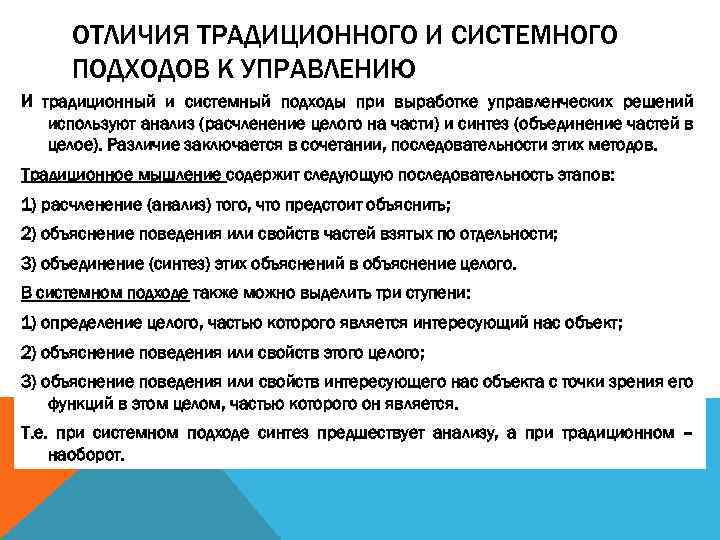 ОТЛИЧИЯ ТРАДИЦИОННОГО И СИСТЕМНОГО ПОДХОДОВ К УПРАВЛЕНИЮ

И традиционный и системный подходы при выработке управленческих решений используют анализ (расчленение целого на части) и синтез (объединение частей в целое). Различие заключается в сочетании, последовательности этих методов.

Традиционное мышление содержит следующую последовательность этапов:

1) расчленение (анализ) того, что предстоит объяснить;

2) объяснение поведения или свойств частей взятых по отдельности;

3) объединение (синтез) этих объяснений в объяснение целого.

В системном подходе также можно выделить три ступени:

1) определение целого, частью которого является интересующий нас объект;

2) объяснение поведения или свойств этого целого;

3) объяснение поведения или свойств интересующего нас объекта с точки зрения его функций в этом целом, частью которого он является.

Т.е. при системном подходе синтез предшествует анализу, а при традиционном – наоборот.